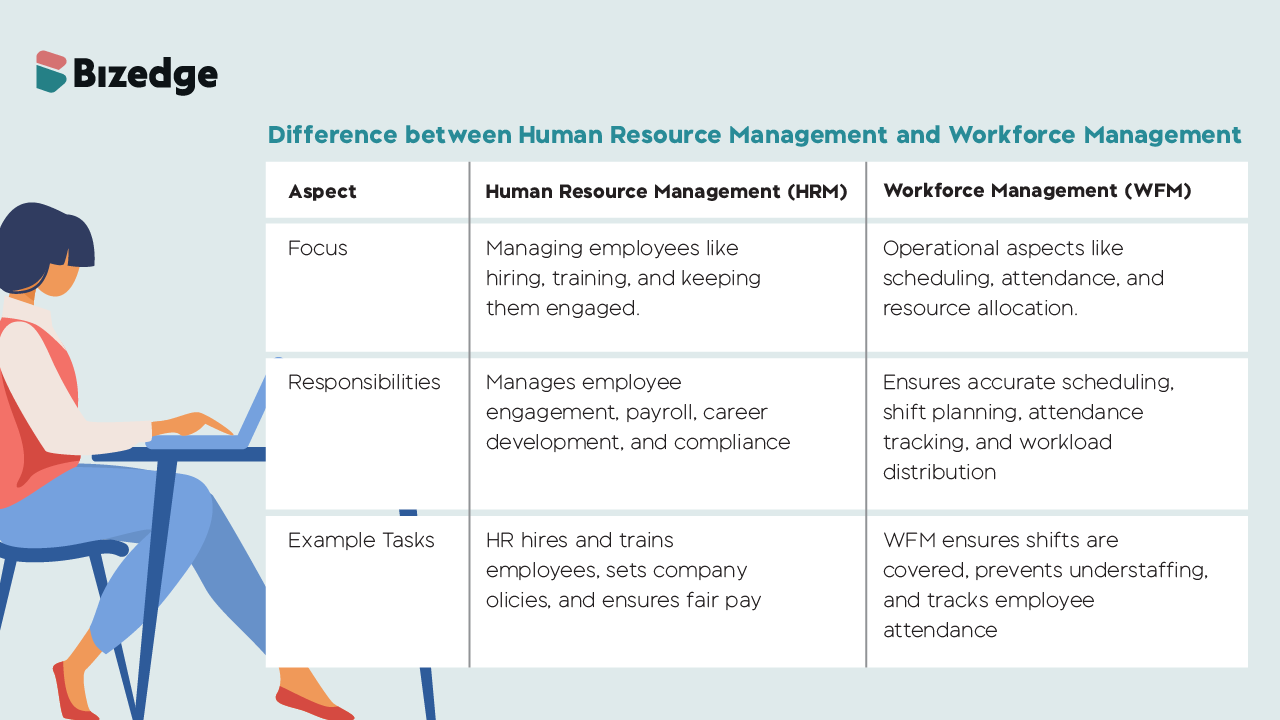 Bizedge

Difference between Human Resource Management and Workforce Management

| Aspect | Human Resource Management (HRM) | Workforce Management (WFM) |
|---|---|---|
| Focus | Managing employees like hiring, training, and keeping them engaged. | Operational aspects like scheduling, attendance, and resource allocation. |
| Responsibilities | Manages employee engagement, payroll, career development, and compliance | Ensures accurate scheduling, shift planning, attendance tracking, and workload distribution |
| Example Tasks | HR hires and trains employees, sets company olicies, and ensures fair pay | WFM ensures shifts are covered, prevents understaffing, and tracks employee attendance |